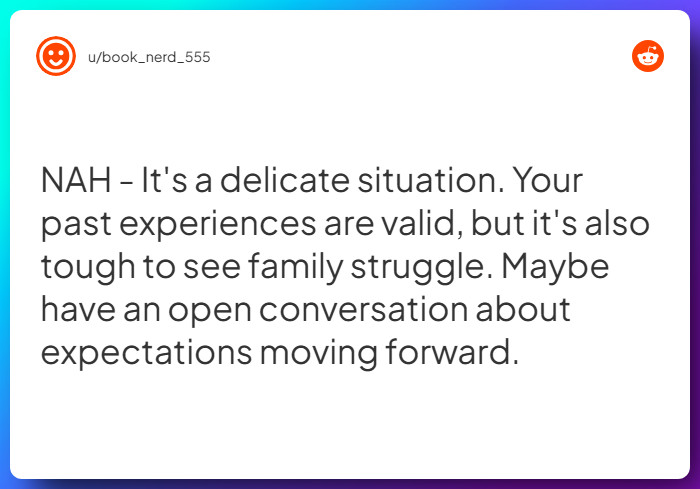 u/book_nerd_555

NAH - It's a delicate situation. Your past experiences are valid, but it's also tough to see family struggle. Maybe have an open conversation about expectations moving forward.